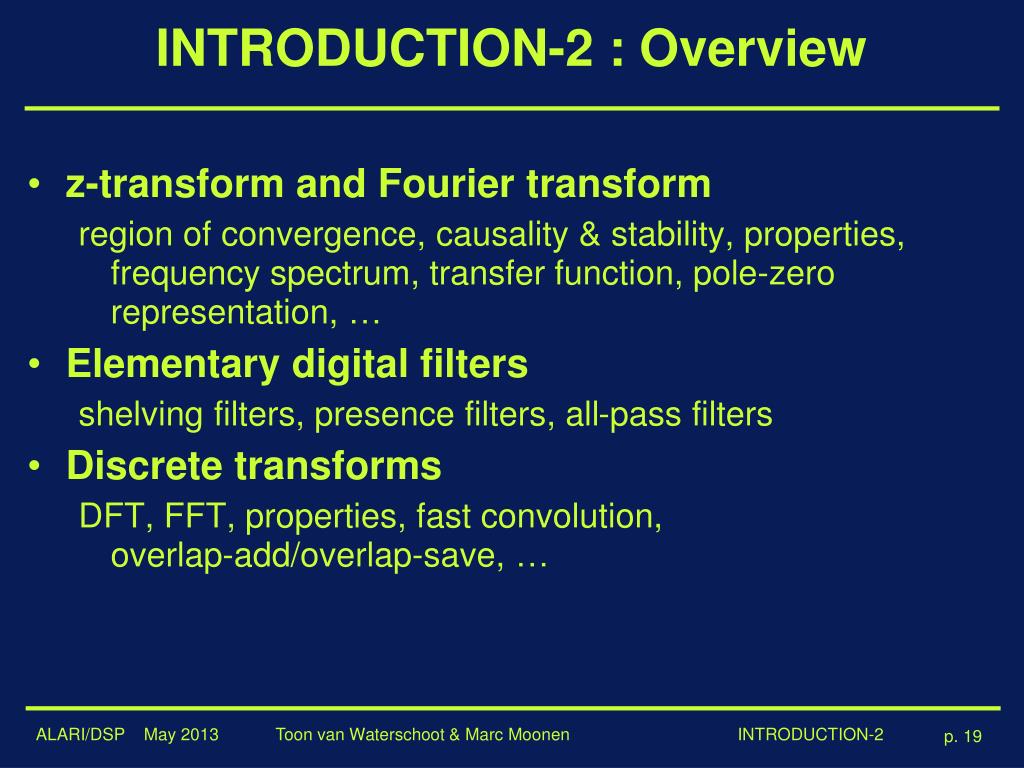 INTRODUCTION-2 : Overview

• z-transform and Fourier transform
region of convergence, causality & stability, properties, frequency spectrum, transfer function, pole-zero representation, …

• Elementary digital filters
shelving filters, presence filters, all-pass filters

• Discrete transforms
DFT, FFT, properties, fast convolution, overlap-add/overlap-save, …

ALARI/DSP May 2013 Toon van Waterschoot & Marc Moonen INTRODUCTION-2 p. 19